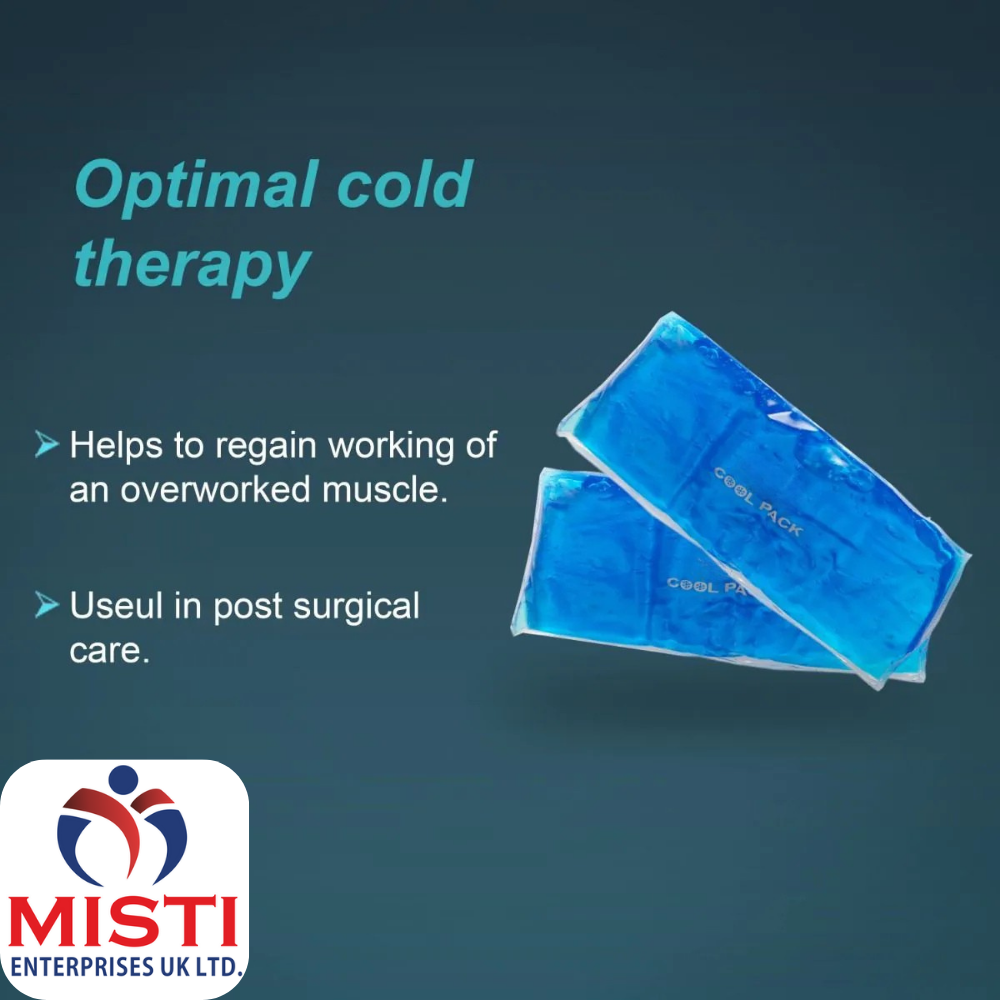 Optimal cold therapy

➤ Helps to regain working of an overworked muscle.

➤ Useul in post surgical care.

COOL PACK

COOL PA

MISTI
ENTERPRISES UK LTD.